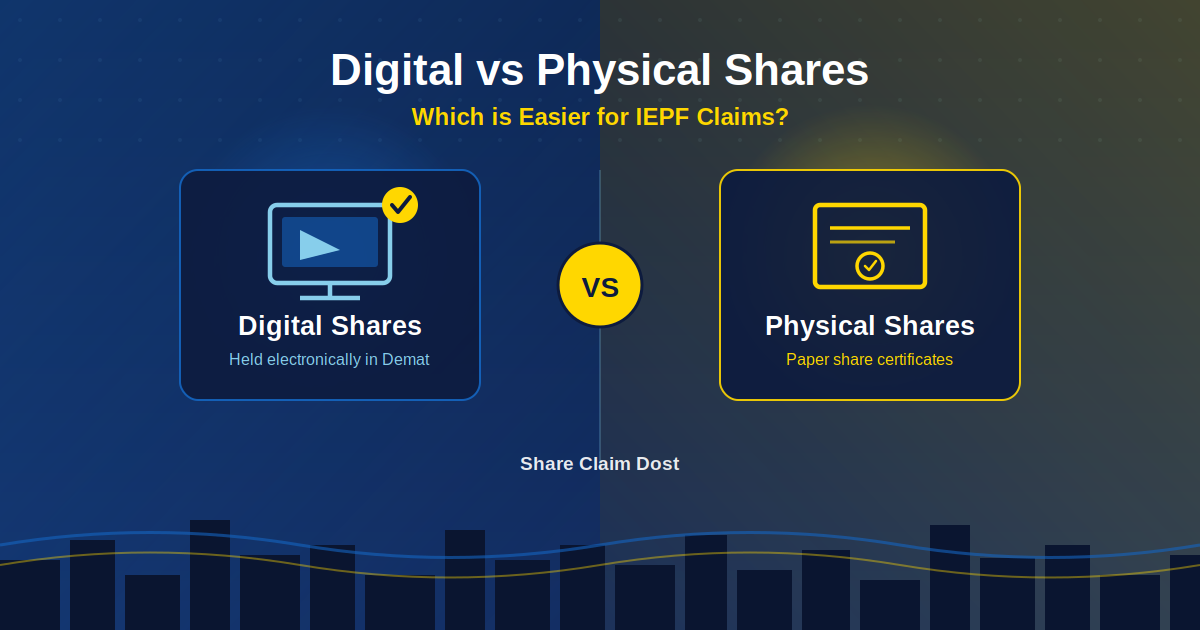 Digital vs Physical Shares

Which is Easier for IEPF Claims?

Digital Shares

Held electronically in Demat

VS

Physical Shares

Paper share certificates

Share Claim Dost